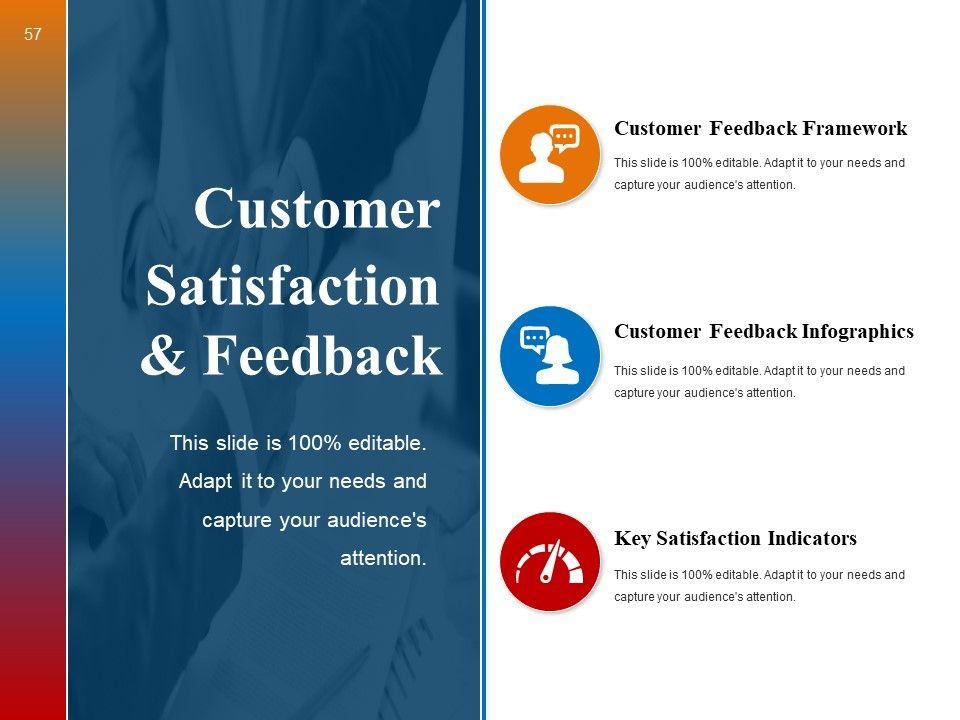 57

Customer Satisfaction & Feedback

This slide is 100% editable. Adapt it to your needs and capture your audience's attention.

Customer Feedback Framework

This slide is 100% editable. Adapt it to your needs and capture your audience's attention.

Customer Feedback Infographics

This slide is 100% editable. Adapt it to your needs and capture your audience's attention.

Key Satisfaction Indicators

This slide is 100% editable. Adapt it to your needs and capture your audience's attention.